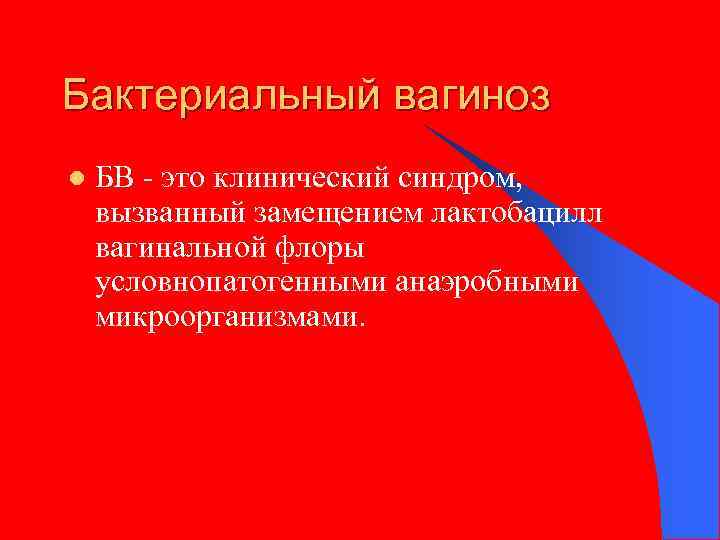 Бактериальный вагиноз

БВ - это клинический синдром, вызванный замещением лактобацилл вагинальной флоры условнопатогенными анаэробными микроорганизмами.